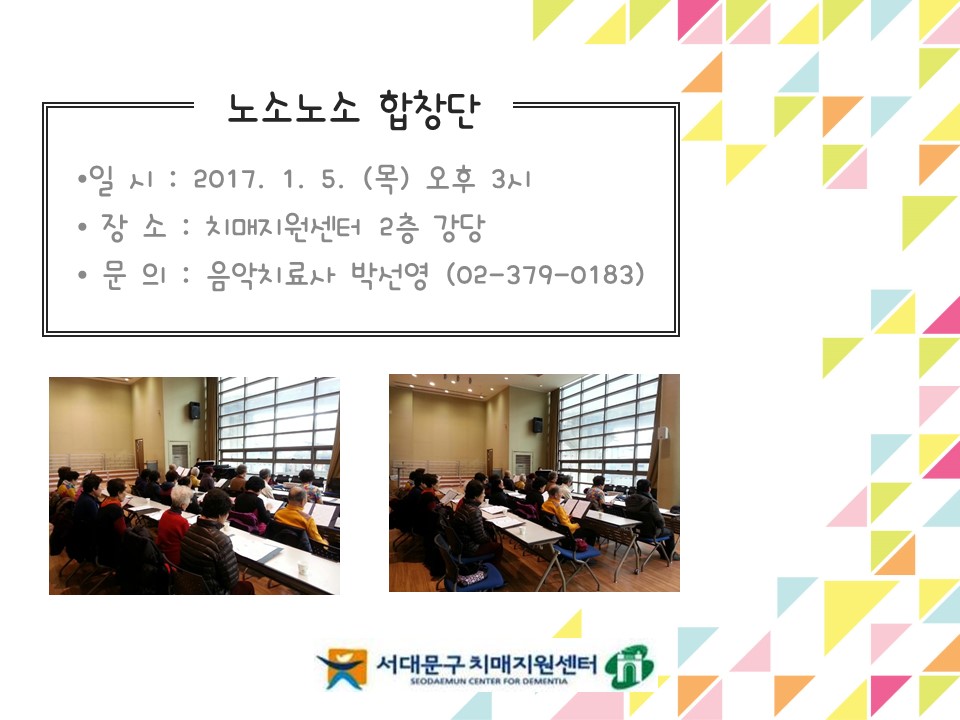 노소노소 합창단

•일 시 : 2017. 1. 5. (목) 오후 3시

• 장 소 : 치매지원센터 2층 강당

• 문 의 : 음악치료사 박선영 (02-379-0183)

서대문구 치매지원센터
SEODAEMUN CENTER FOR DEMENTIA